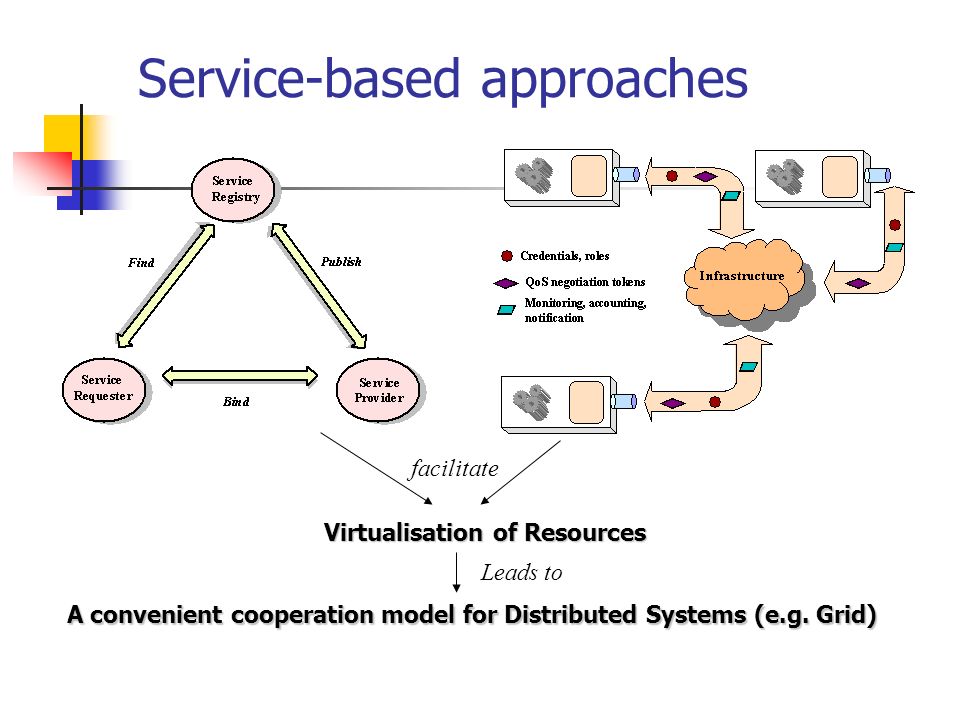 Service-based approaches

Service Registry

Find

Publish

Service Requester

Bind

Service Provider

Credentials, roles

QoS negotiation tokens

Monitoring, accounting, notification

Infrastructure

facilitate

Virtualisation of Resources

Leads to

A convenient cooperation model for Distributed Systems (e.g. Grid)